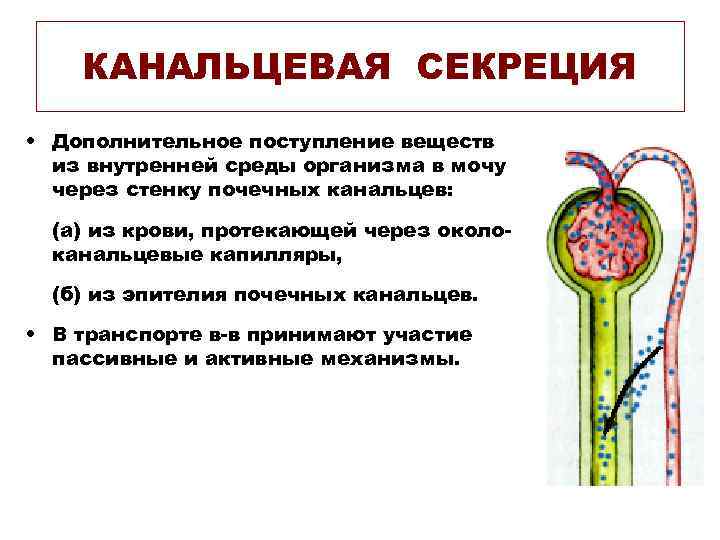 КАНАЛЬЦЕВАЯ СЕКРЕЦИЯ

• Дополнительное поступление веществ из внутренней среды организма в мочу через стенку почечных канальцев:

(а) из крови, протекающей через околоканальцевые капилляры,

(б) из эпителия почечных канальцев.

• В транспорте в-в принимают участие пассивные и активные механизмы.